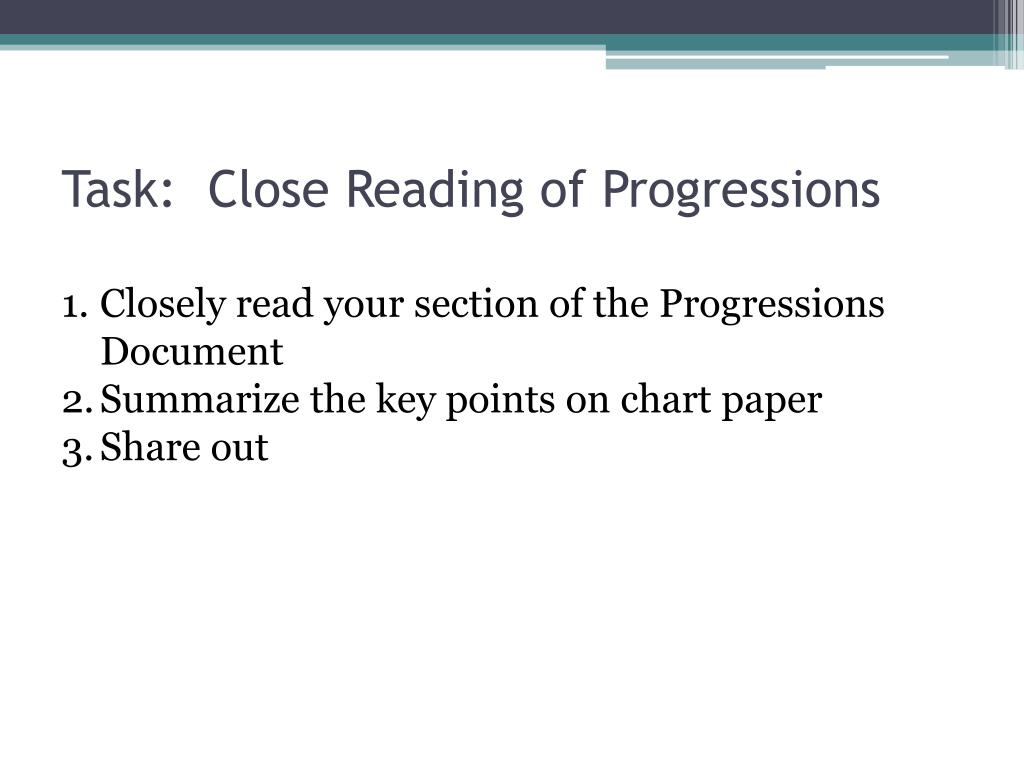 Task:  Close Reading of Progressions

1. Closely read your section of the Progressions Document
2. Summarize the key points on chart paper
3. Share out